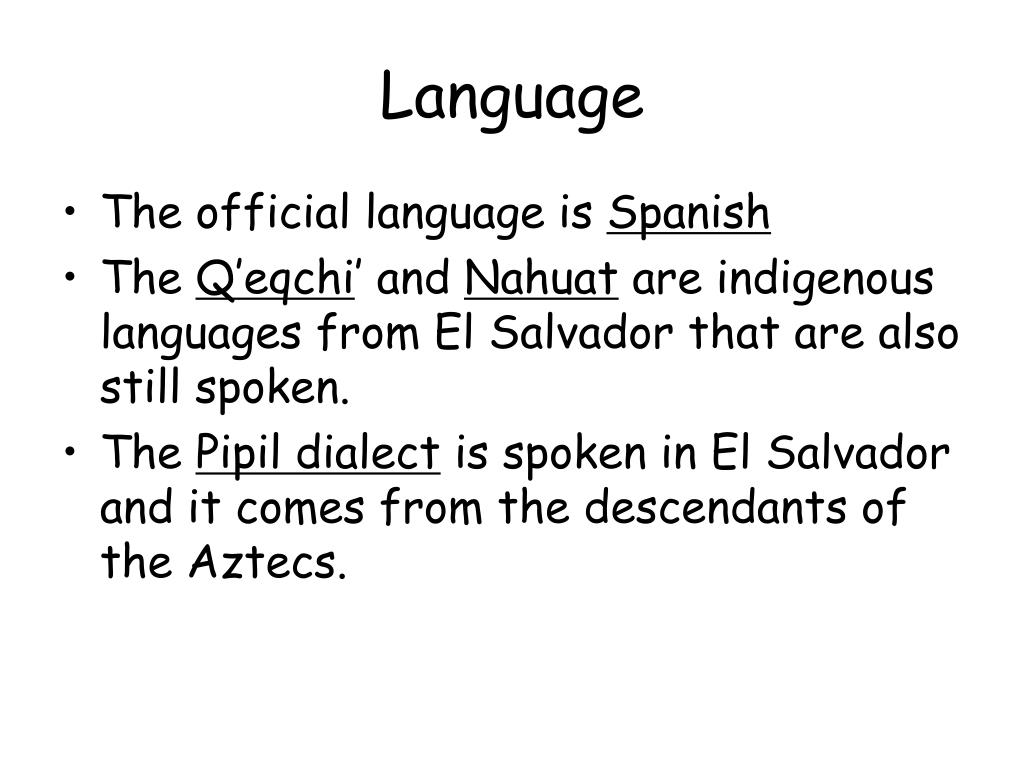 Language

• The official language is Spanish
• The Q’eqchi’ and Nahuat are indigenous languages from El Salvador that are also still spoken.
• The Pipil dialect is spoken in El Salvador and it comes from the descendants of the Aztecs.